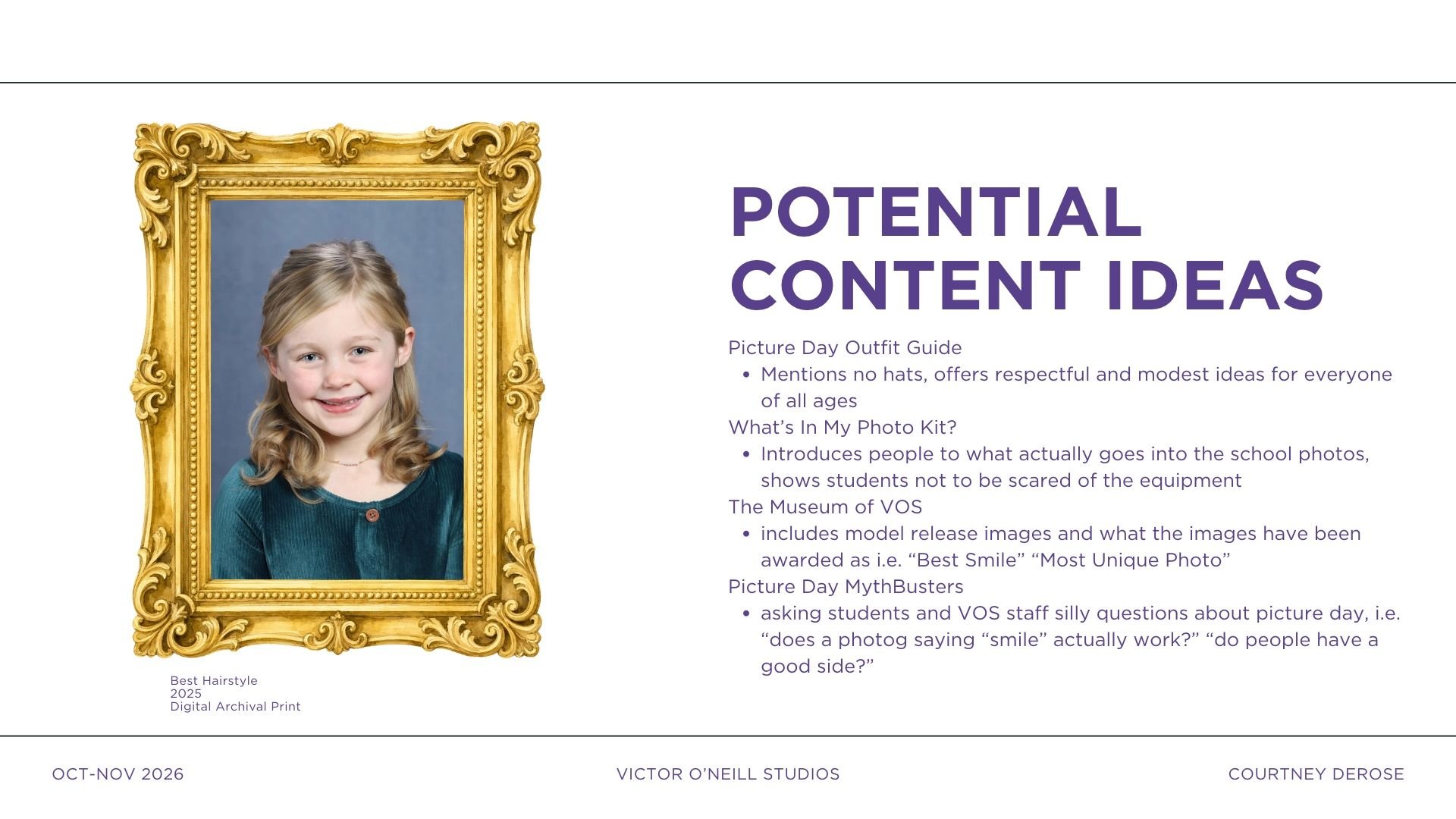 Best Hairstyle
2025
Digital Archival Print

POTENTIAL CONTENT IDEAS

Picture Day Outfit Guide
• Mentions no hats, offers respectful and modest ideas for everyone of all ages
What's In My Photo Kit?
• Introduces people to what actually goes into the school photos, shows students not to be scared of the equipment
The Museum of VOS
• includes model release images and what the images have been awarded as i.e. "Best Smile" "Most Unique Photo"
Picture Day MythBusters
• asking students and VOS staff silly questions about picture day, i.e. "does a photog saying "smile" actually work?" "do people have a good side?"

OCT-NOV 2026

VICTOR O'NEILL STUDIOS

COURTNEY DEROSE